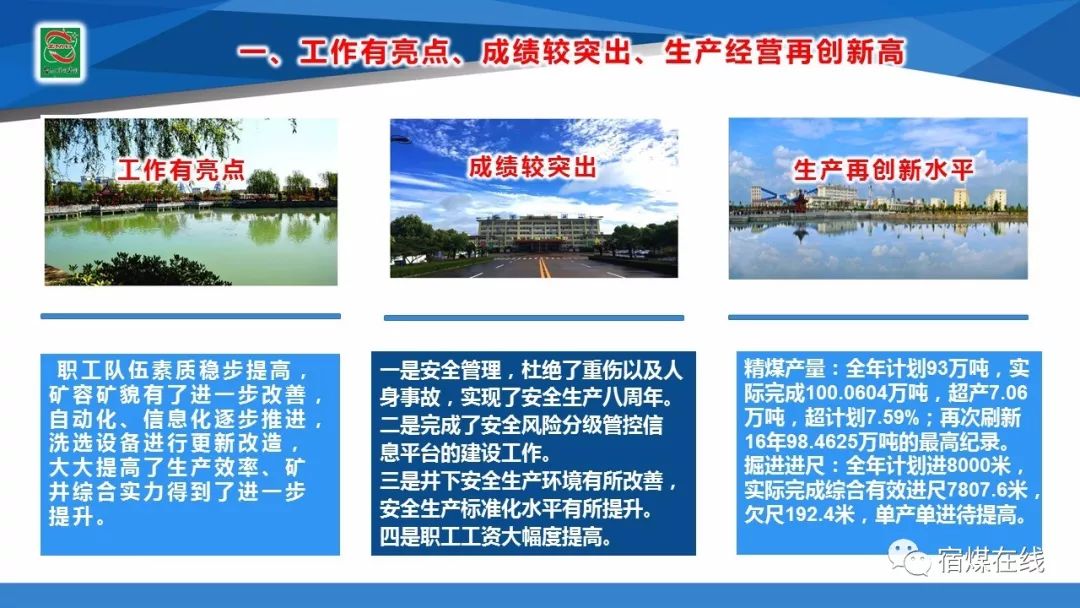 一、工作有亮点、成绩较突出、生产经营再创新高

工作有亮点

成绩较突出

生产再创新水平

职工队伍素质稳步提高，矿容矿貌有了进一步改善，自动化、信息化逐步推进，洗选设备进行更新改造，大大提高了生产效率、矿井综合实力得到了进一步提升。

一是安全管理，杜绝了重伤以及人身事故，实现了安全生产八周年。
二是完成了安全风险分级管控信息平台的建设工作。
三是井下安全生产环境有所改善，安全生产标准化水平有所提升。
四是职工工资大幅度提高。

精煤产量：全年计划93万吨，实际完成100.0604万吨，超产7.06万吨，超计划7.59%；再次刷新16年98.4625万吨的最高纪录。
掘进进尺：全年计划进8000米，实际完成综合有效进尺7807.6米，欠尺192.4米，单产单进待提高。

宿煤在线